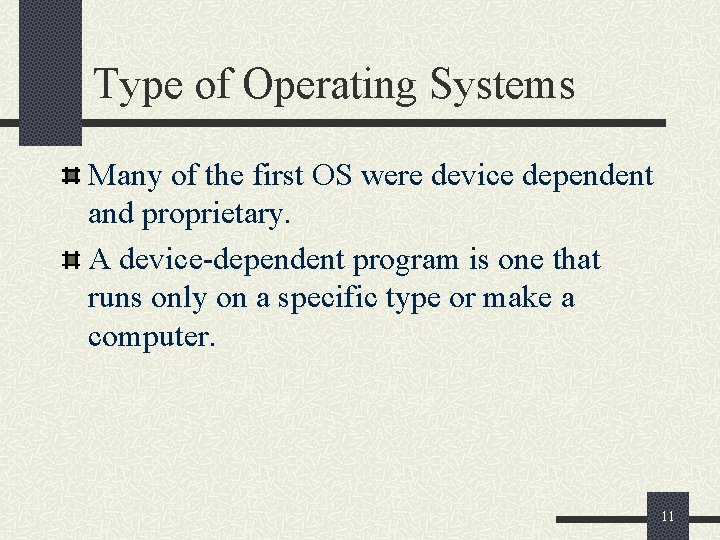 Type of Operating Systems

Many of the first OS were device dependent and proprietary.

A device-dependent program is one that runs only on a specific type or make a computer.

11